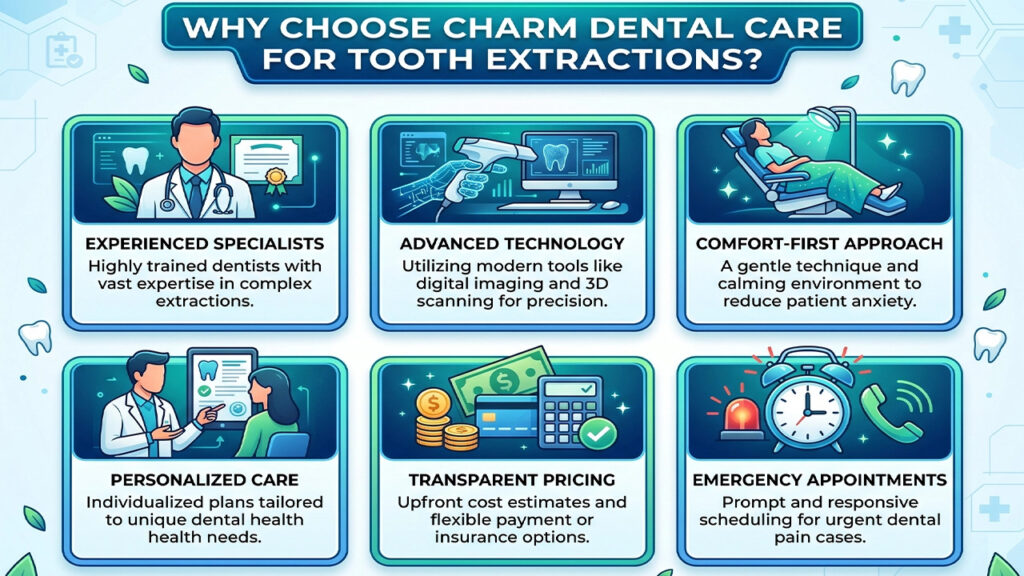 WHY CHOOSE CHARM DENTAL CARE FOR TOOTH EXTRACTIONS?

EXPERIENCED SPECIALISTS
Highly trained dentists with vast expertise in complex extractions.

ADVANCED TECHNOLOGY
Utilizing modern tools like digital imaging and 3D scanning for precision.

COMFORT-FIRST APPROACH
A gentle technique and calming environment to reduce patient anxiety.

PERSONALIZED CARE
Individualized plans tailored to unique dental health health needs.

TRANSPARENT PRICING
Upfront cost estimates and flexible payment or insurance options.

EMERGENCY APPOINTMENTS
Prompt and responsive scheduling for urgent dental pain cases.